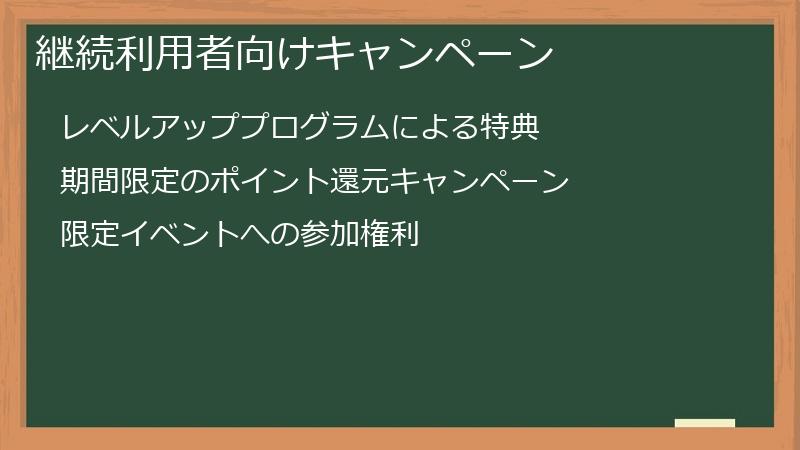 継続利用者向けキャンペーン

レベルアッププログラムによる特典

期間限定のポイント還元キャンペーン

限定イベントへの参加権利